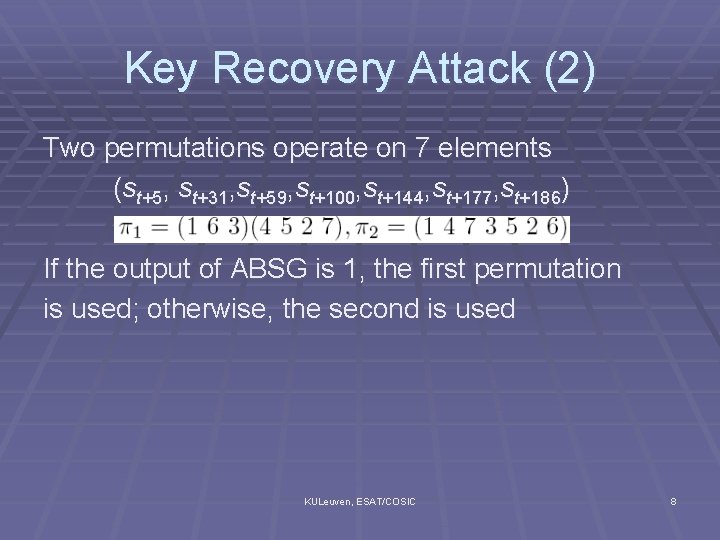 Key Recovery Attack (2)

Two permutations operate on 7 elements

$(s_{t+5}, s_{t+31}, s_{t+59}, s_{t+100}, s_{t+144}, s_{t+177}, s_{t+186})$

$\pi_1 = (1\ 6\ 3)(4\ 5\ 2\ 7), \pi_2 = (1\ 4\ 7\ 3\ 5\ 2\ 6)$

If the output of ABSG is 1, the first permutation is used; otherwise, the second is used

KULeuven, ESAT/COSIC

8